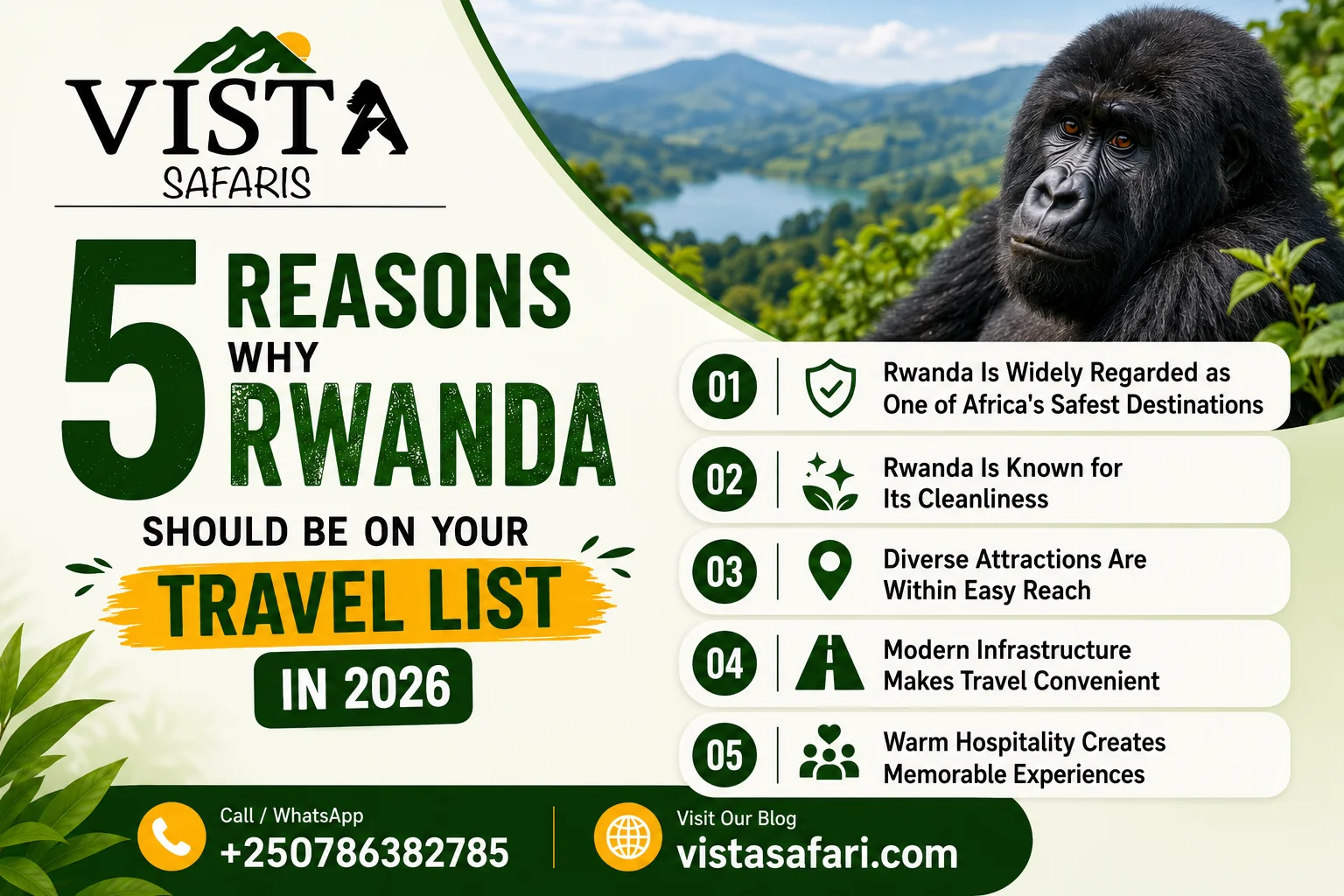 VISTA
SAFARIS

5 REASONS WHY RWANDA SHOULD BE ON YOUR TRAVEL LIST IN 2026

01 Rwanda Is Widely Regarded as One of Africa's Safest Destinations

02 Rwanda Is Known for Its Cleanliness

03 Diverse Attractions Are Within Easy Reach

04 Modern Infrastructure Makes Travel Convenient

05 Warm Hospitality Creates Memorable Experiences

Call / WhatsApp
+250786382785

Visit Our Blog
vistasafari.com